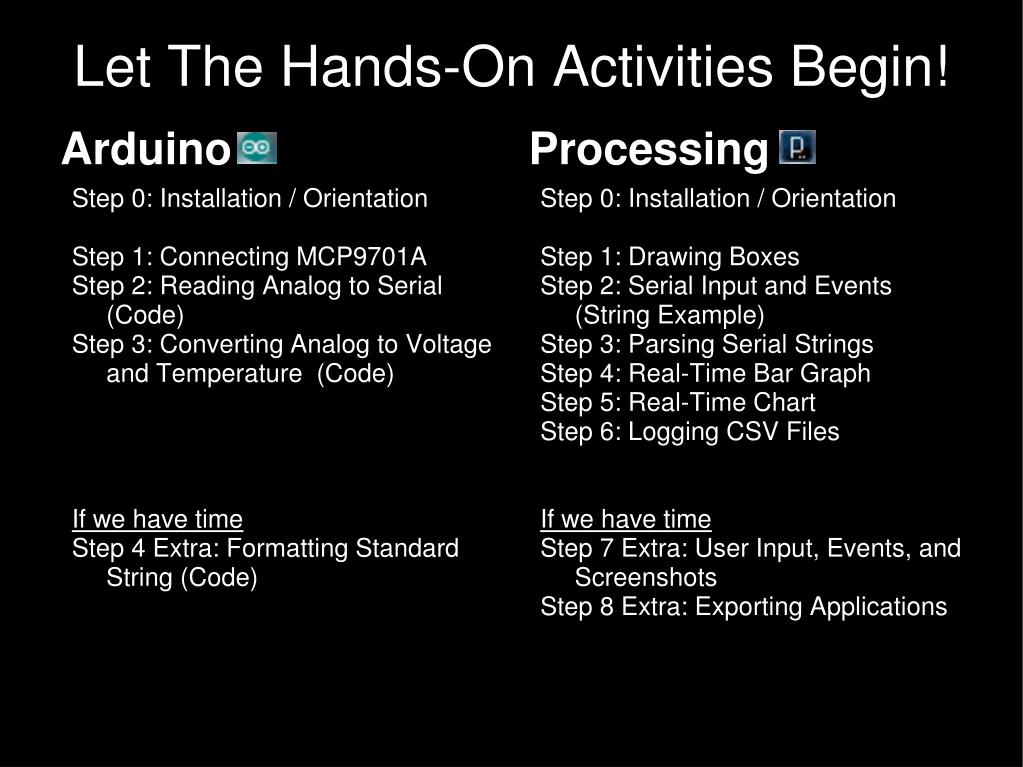 Let The Hands-On Activities Begin!

Arduino

Step 0: Installation / Orientation

Step 1: Connecting MCP9701A
Step 2: Reading Analog to Serial (Code)
Step 3: Converting Analog to Voltage and Temperature (Code)

If we have time
Step 4 Extra: Formatting Standard String (Code)

Processing

Step 0: Installation / Orientation

Step 1: Drawing Boxes
Step 2: Serial Input and Events (String Example)
Step 3: Parsing Serial Strings
Step 4: Real-Time Bar Graph
Step 5: Real-Time Chart
Step 6: Logging CSV Files

If we have time
Step 7 Extra: User Input, Events, and Screenshots
Step 8 Extra: Exporting Applications